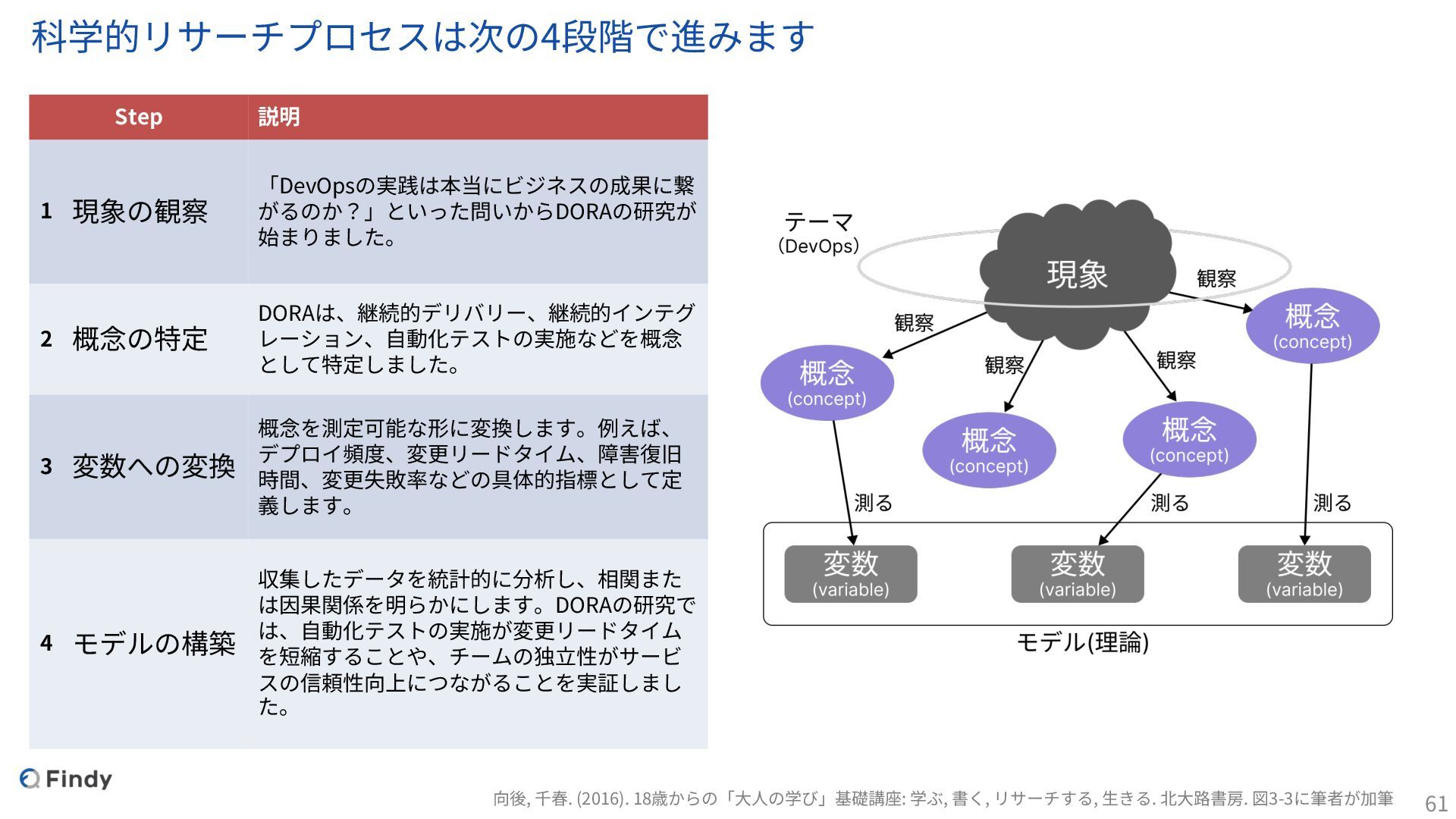 科学的リサーチプロセスは次の4段階で進みます

| Step | 説明 |
|---|---|
| 1　現象の観察 | 「DevOpsの実践は本当にビジネスの成果に繋がるのか？」といった問いからDORAの研究が始まりました。 |
| 2　概念の特定 | DORAは、継続的デリバリー、継続的インテグレーション、自動化テストの実施などを概念として特定しました。 |
| 3　変数への変換 | 概念を測定可能な形に変換します。例えば、デプロイ頻度、変更リードタイム、障害復旧時間、変更失敗率などの具体的指標として定義します。 |
| 4　モデルの構築 | 収集したデータを統計的に分析し、相関または因果関係を明らかにします。DORAの研究では、自動化テストの実施が変更リードタイムを短縮することや、チームの独立性がサービスの信頼性向上につながることを実証しました。 |

テーマ
(DevOps)

現象

観察

観察

観察

観察

概念
(concept)

概念
(concept)

概念
(concept)

概念
(concept)

測る

測る

測る

変数
(variable)

変数
(variable)

変数
(variable)

モデル(理論)

Findy

向後, 千春. (2016). 18歳からの「大人の学び」基礎講座: 学ぶ, 書く, リサーチする, 生きる. 北大路書房. 図3-3に筆者が加筆

61